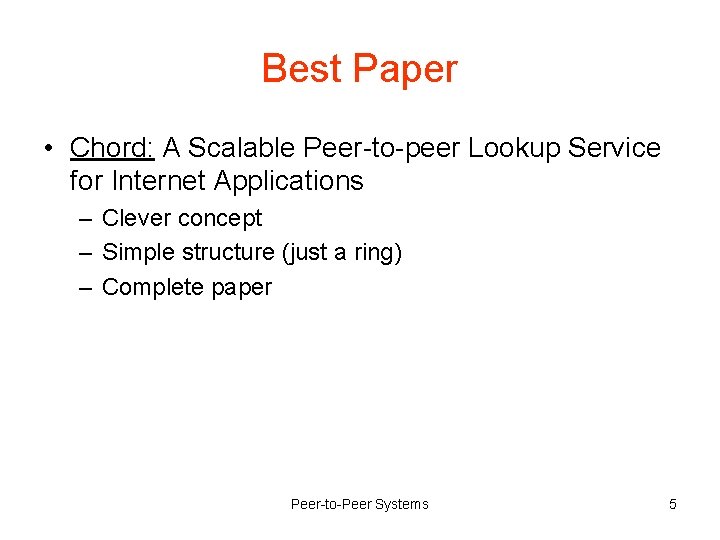 Best Paper

• Chord: A Scalable Peer-to-peer Lookup Service for Internet Applications
– Clever concept
– Simple structure (just a ring)
– Complete paper

Peer-to-Peer Systems

5